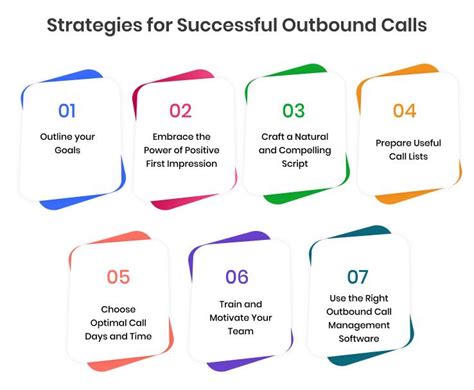 Strategies for Successful Outbound Calls

01
Outline your Goals

02
Embrace the Power of Positive First Impression

03
Craft a Natural and Compelling Script

04
Prepare Useful Call Lists

05
Choose Optimal Call Days and Time

06
Train and Motivate Your Team

07
Use the Right Outbound Call Management Software